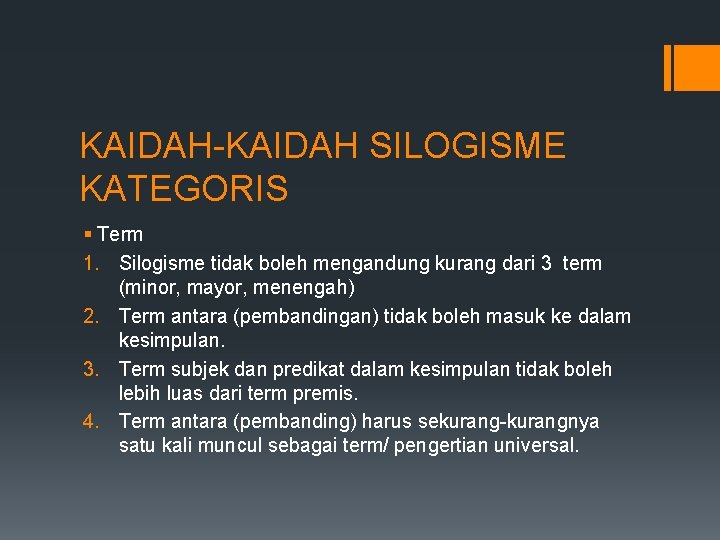 KAIDAH-KAIDAH SILOGISME KATEGORIS

▪ Term
1. Silogisme tidak boleh mengandung kurang dari 3 term (minor, mayor, menengah)
2. Term antara (pembandingan) tidak boleh masuk ke dalam kesimpulan.
3. Term subjek dan predikat dalam kesimpulan tidak boleh lebih luas dari term premis.
4. Term antara (pembanding) harus sekurang-kurangnya satu kali muncul sebagai term/ pengertian universal.